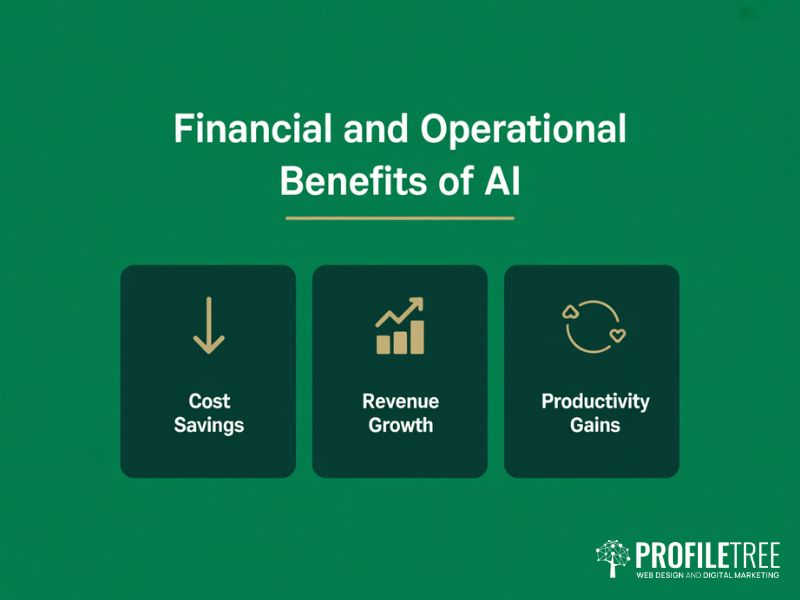 Financial and Operational Benefits of AI

Cost Savings

Revenue Growth

Productivity Gains

PROFILETREE
WEB DESIGN AND DIGITAL MARKETING